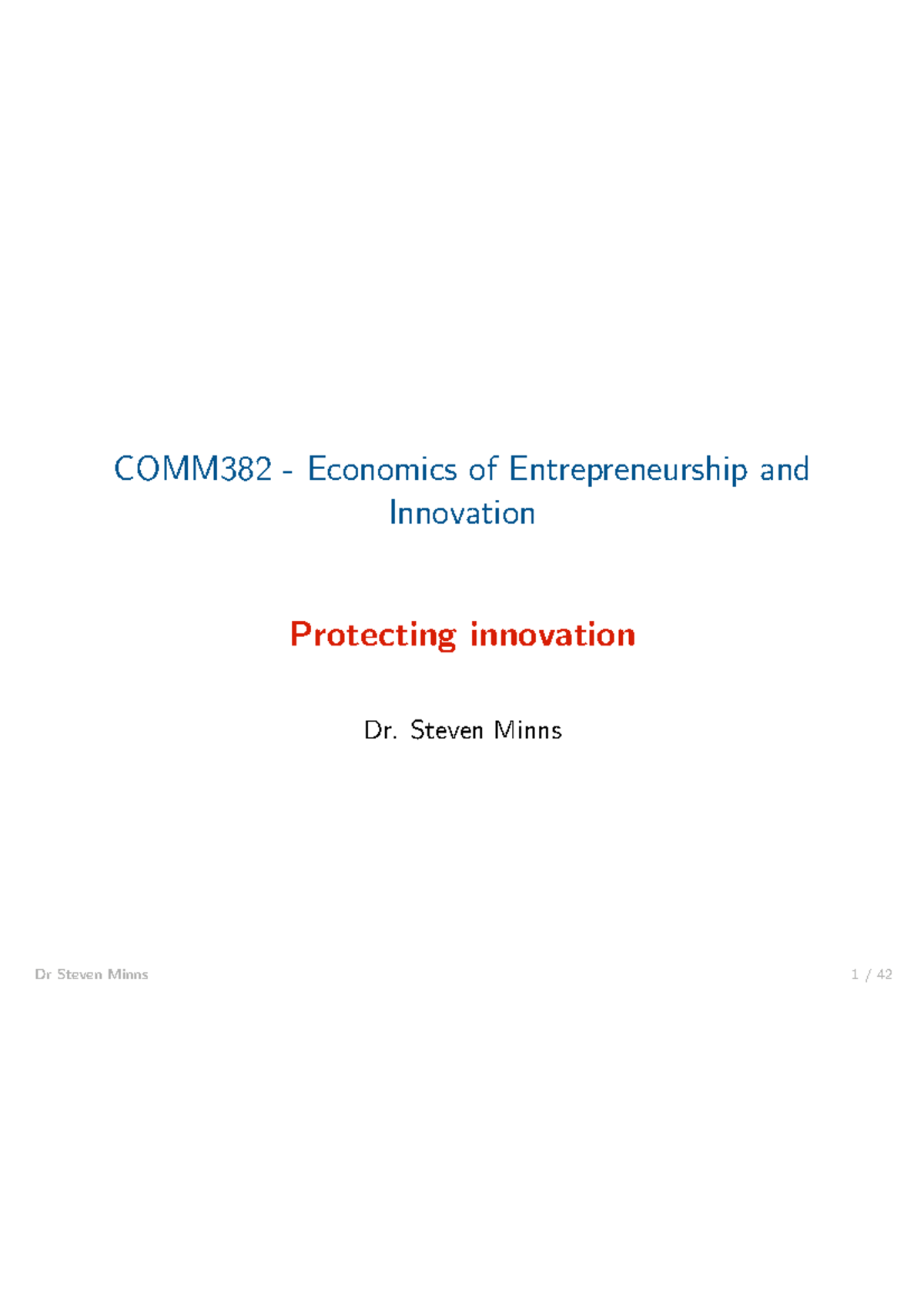 COMM382 - Economics of Entrepreneurship and Innovation

Protecting innovation

Dr. Steven Minns

Dr Steven Minns

1 / 42